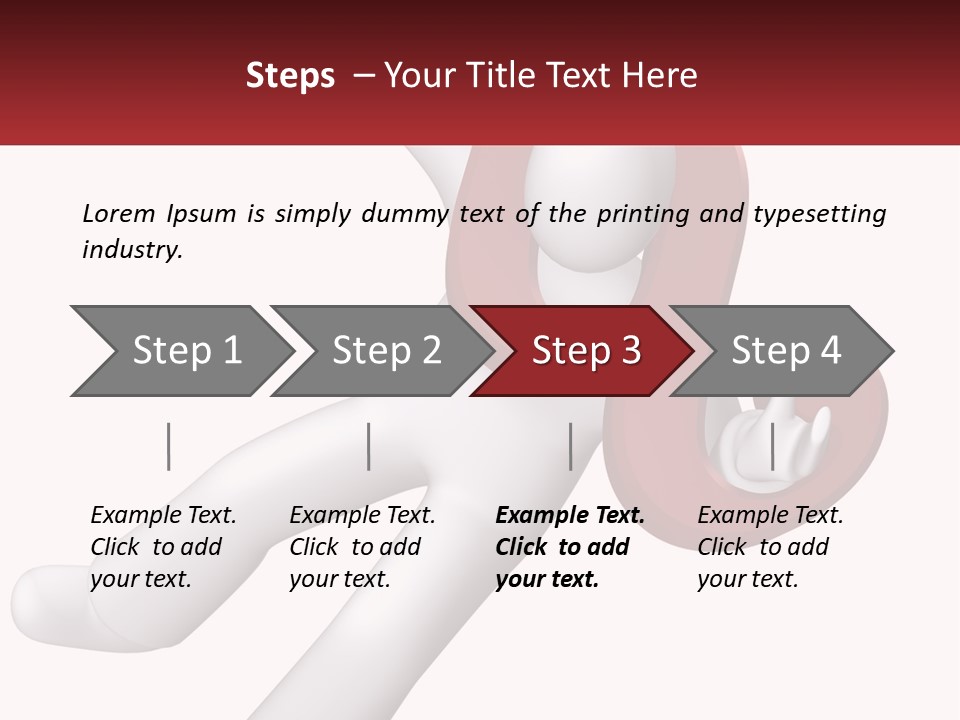 Steps – Your Title Text Here

Lorem Ipsum is simply dummy text of the printing and typesetting industry.

Step 1

Step 2

Step 3

Step 4

Example Text. Click to add your text.

Example Text. Click to add your text.

Example Text. Click to add your text.

Example Text. Click to add your text.